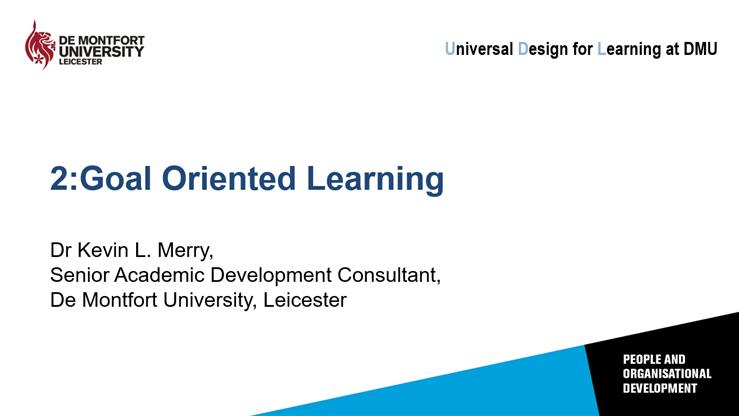 DE MONTFORT UNIVERSITY LEICESTER

Universal Design for Learning at DMU

2:Goal Oriented Learning

Dr Kevin L. Merry,
Senior Academic Development Consultant,
De Montfort University, Leicester

PEOPLE AND ORGANISATIONAL DEVELOPMENT